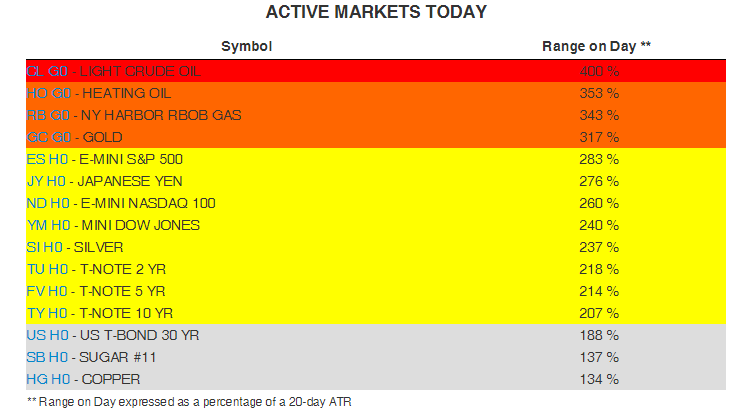 ACTIVE MARKETS TODAY

| Symbol | Range on Day ** |
|---|---|
| CL G0 - LIGHT CRUDE OIL | 400 % |
| HO G0 - HEATING OIL | 353 % |
| RB G0 - NY HARBOR RBOB GAS | 343 % |
| GC G0 - GOLD | 317 % |
| ES H0 - E-MINI S&P 500 | 283 % |
| JY H0 - JAPANESE YEN | 276 % |
| ND H0 - E-MINI NASDAQ 100 | 260 % |
| YM H0 - MINI DOW JONES | 240 % |
| SI H0 - SILVER | 237 % |
| TU H0 - T-NOTE 2 YR | 218 % |
| FV H0 - T-NOTE 5 YR | 214 % |
| TY H0 - T-NOTE 10 YR | 207 % |
| US H0 - US T-BOND 30 YR | 188 % |
| SB H0 - SUGAR #11 | 137 % |
| HG H0 - COPPER | 134 % |

** Range on Day expressed as a percentage of a 20-day ATR